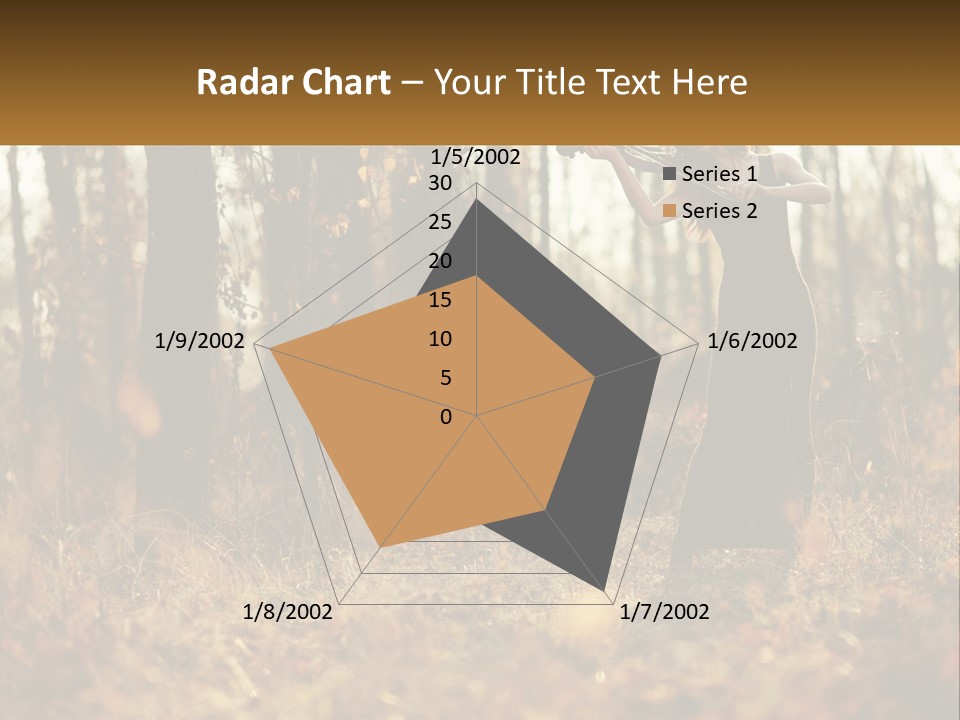 Radar Chart – Your Title Text Here

1/5/2002
30
25
20
15
10
5
0
1/6/2002
1/7/2002
1/8/2002
1/9/2002

Series 1
Series 2